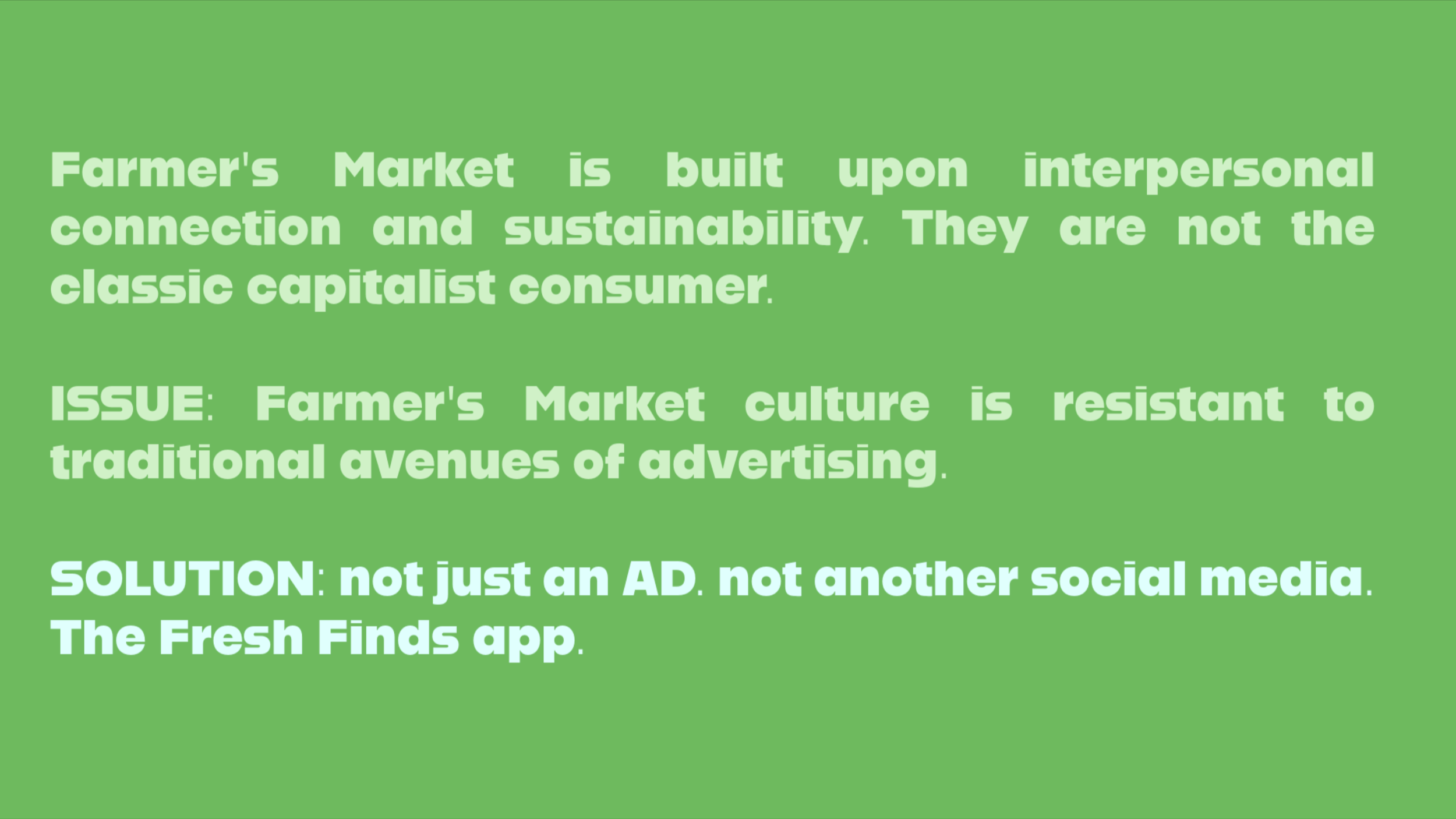 Farmer's Market is built upon interpersonal connection and sustainability. They are not the classic capitalist consumer.

ISSUE: Farmer's Market culture is resistant to traditional avenues of advertising.

SOLUTION: not just an AD. not another social media. The Fresh Finds app.